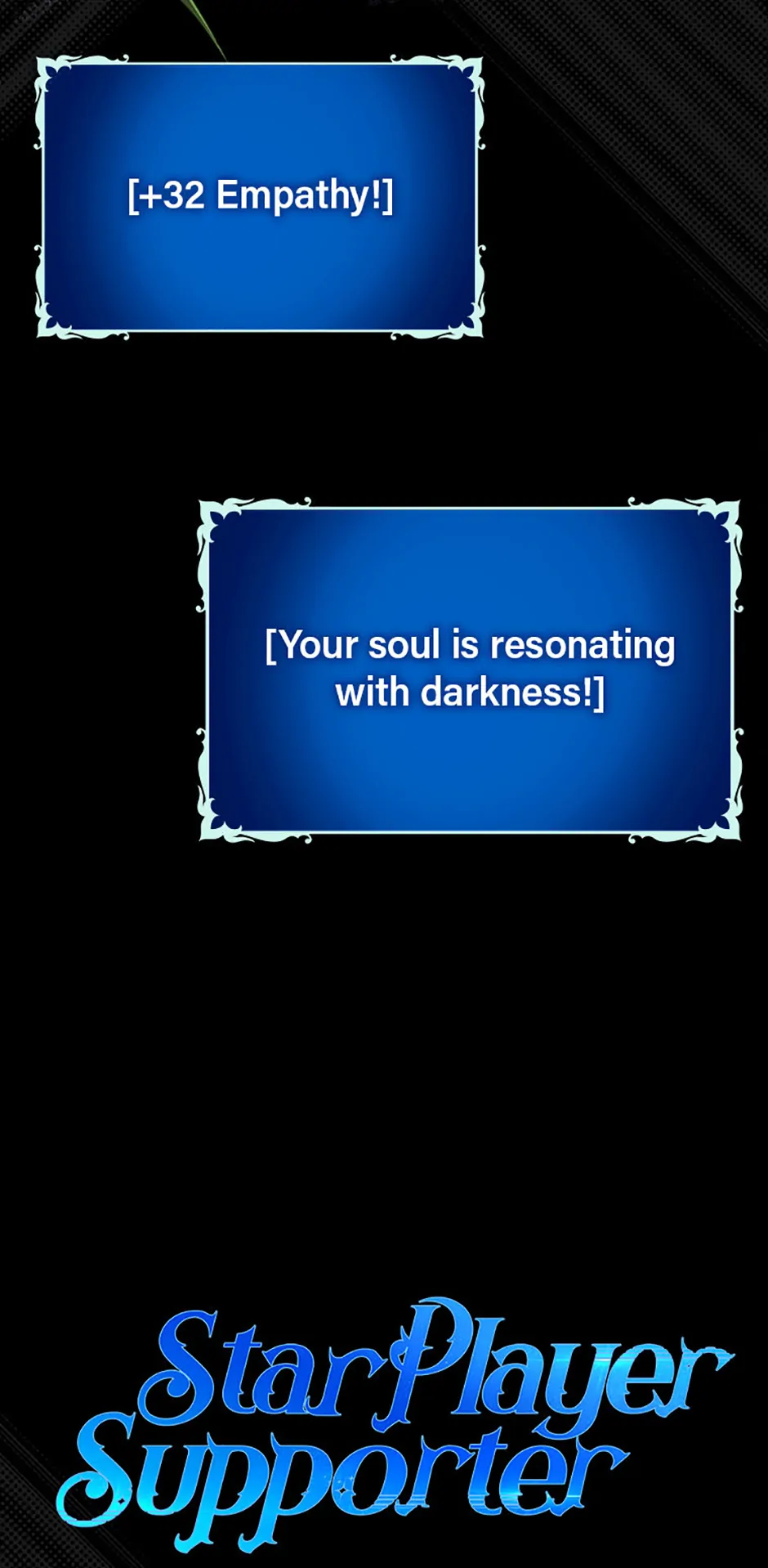 [+32 Empathy!]

[Your soul is resonating with darkness!]

Star Player Supporter